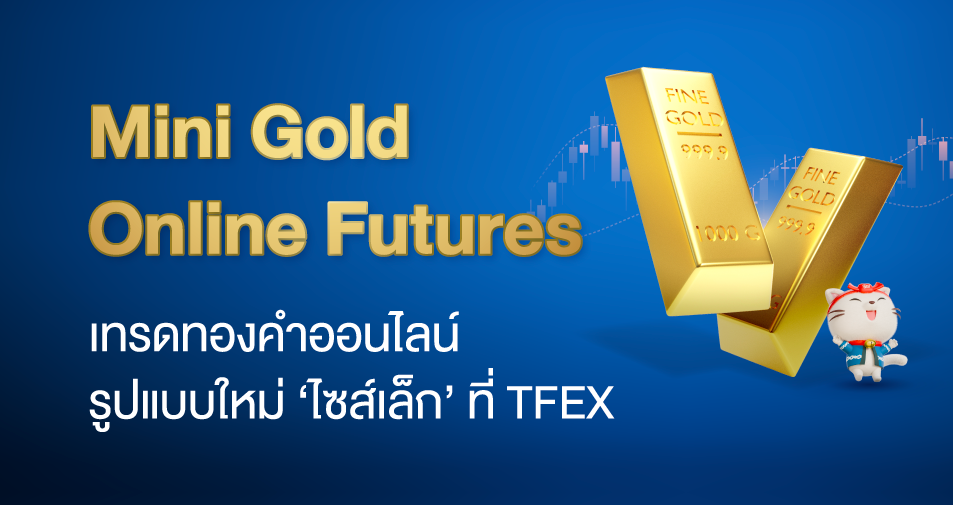 Mini Gold Online Futures

เทรดทองคำออนไลน์ รูปแบบใหม่ ‘ไซส์เล็ก’ ที่ TFEX

FINE GOLD 999.9 1000 G

FINE GOLD 999.9